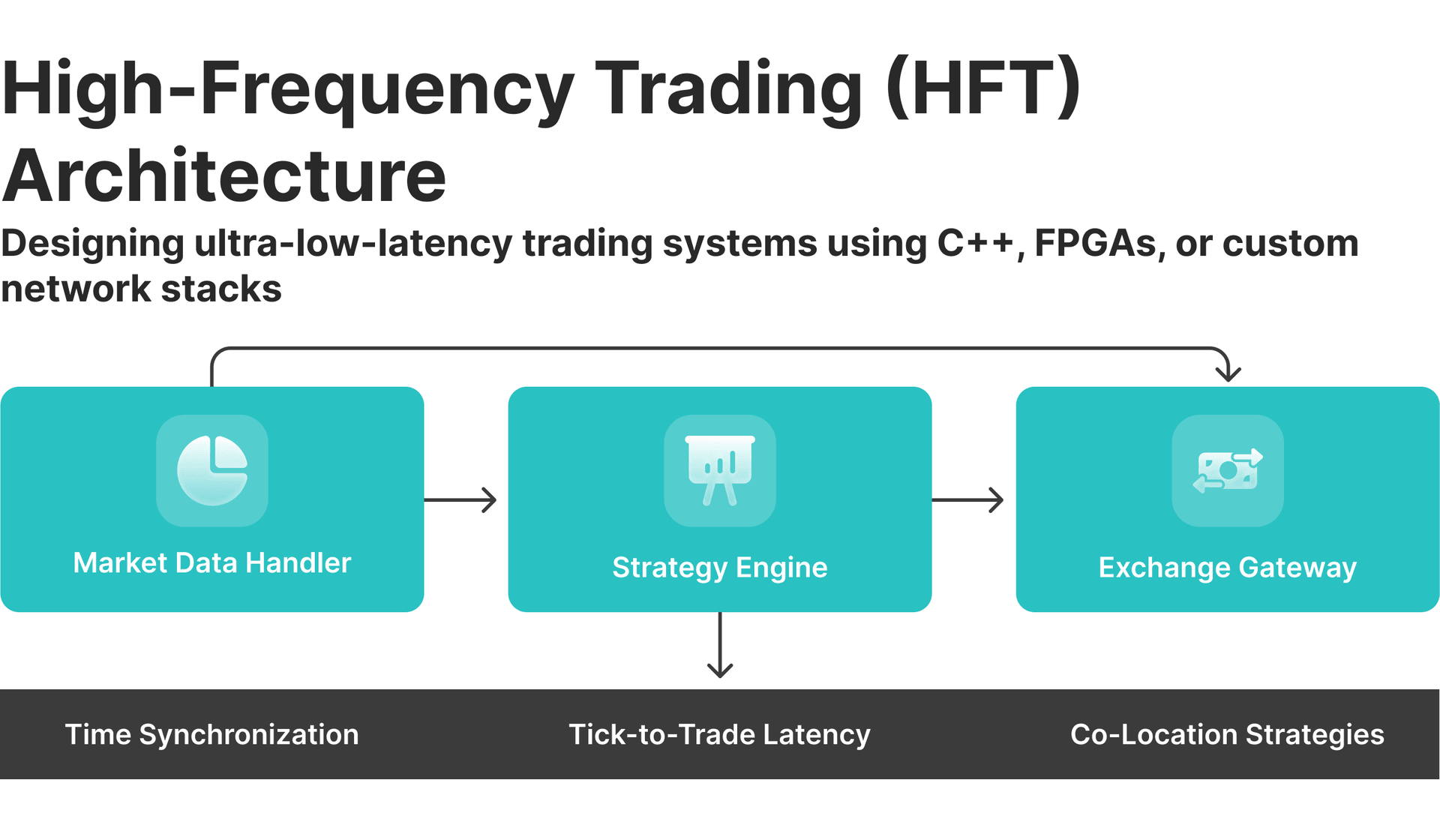 High-Frequency Trading (HFT) Architecture

Designing ultra-low-latency trading systems using C++, FPGAs, or custom network stacks

Market Data Handler

Strategy Engine

Exchange Gateway

Time Synchronization

Tick-to-Trade Latency

Co-Location Strategies